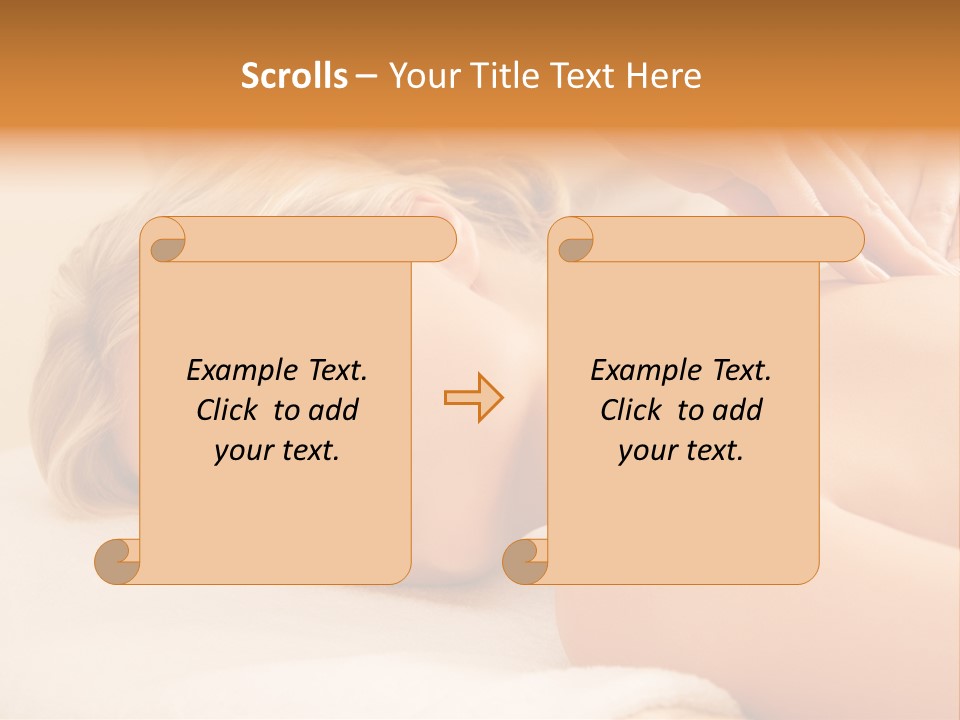 Scrolls – Your Title Text Here

Example Text. Click to add your text.

Example Text. Click to add your text.